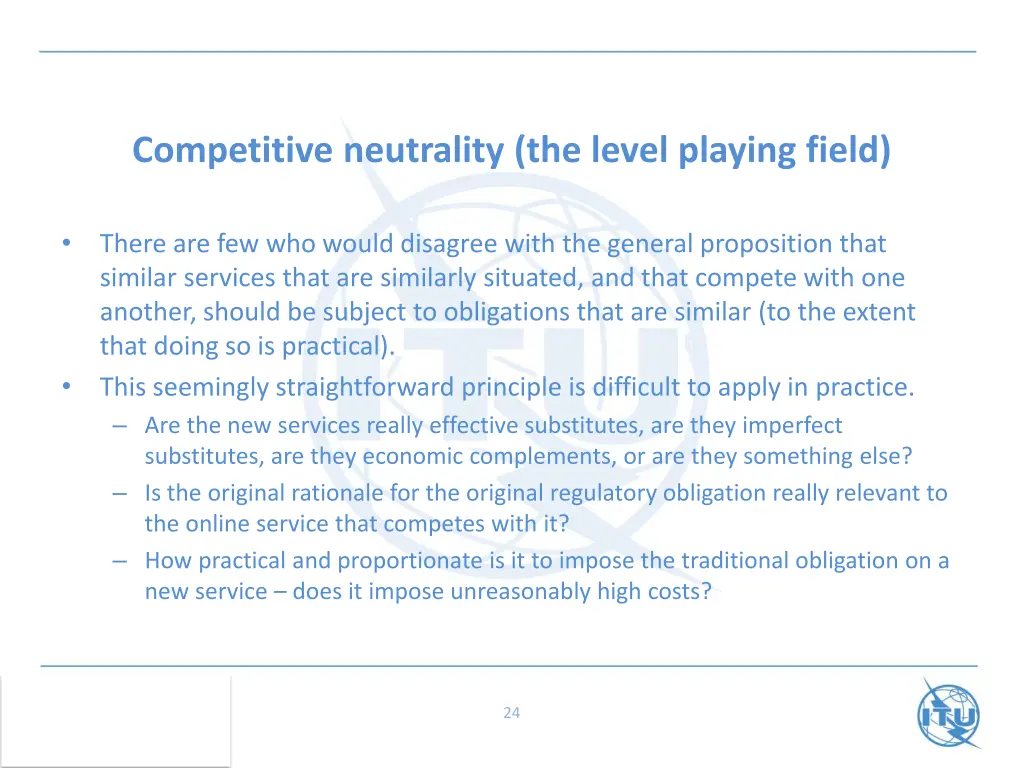 Competitive neutrality (the level playing field)

• There are few who would disagree with the general proposition that similar services that are similarly situated, and that compete with one another, should be subject to obligations that are similar (to the extent that doing so is practical).
• This seemingly straightforward principle is difficult to apply in practice.
– Are the new services really effective substitutes, are they imperfect substitutes, are they economic complements, or are they something else?
– Is the original rationale for the original regulatory obligation really relevant to the online service that competes with it?
– How practical and proportionate is it to impose the traditional obligation on a new service – does it impose unreasonably high costs?

24

ITU